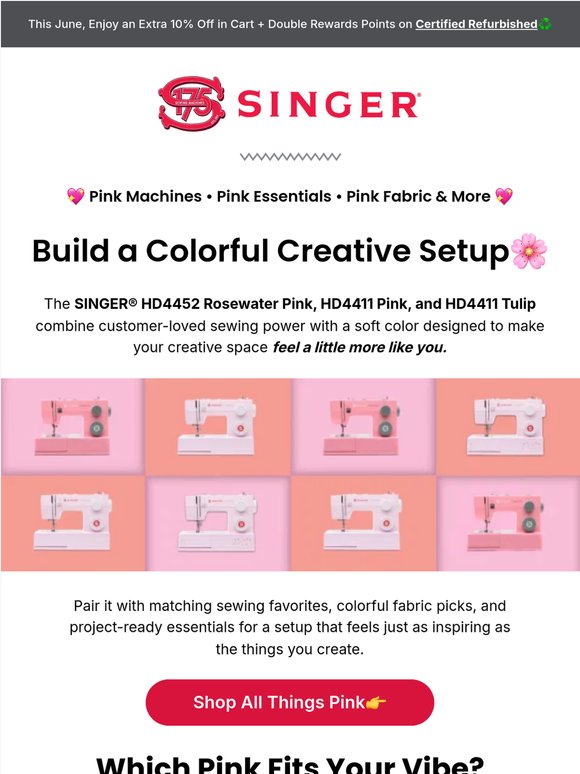 This June, Enjoy an Extra 10% Off in Cart + Double Rewards Points on Certified Refurbished♻️

175 SEWING MACHINES SINGER®

💖 Pink Machines • Pink Essentials • Pink Fabric & More 💖

Build a Colorful Creative Setup🌸

The SINGER® HD4452 Rosewater Pink, HD4411 Pink, and HD4411 Tulip combine customer-loved sewing power with a soft color designed to make your creative space feel a little more like you.

Pair it with matching sewing favorites, colorful fabric picks, and project-ready essentials for a setup that feels just as inspiring as the things you create.

Shop All Things Pink👉

Which Pink Fits Your Vibe?